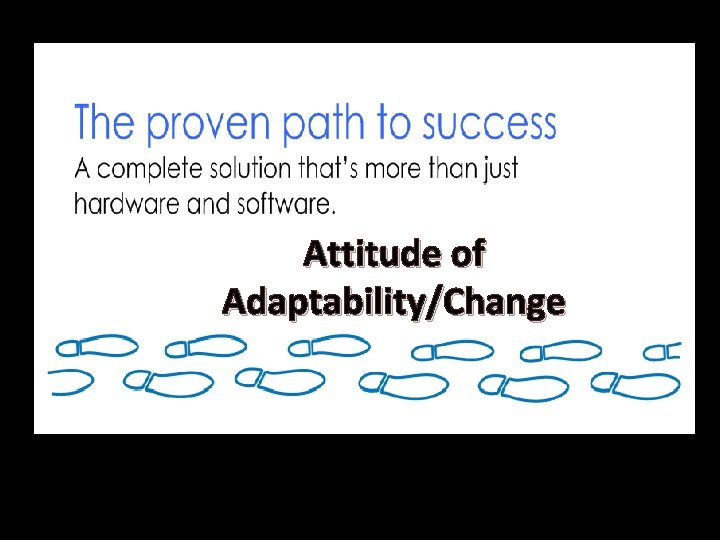 The proven path to success

A complete solution that's more than just hardware and software.

Attitude of Adaptability/Change